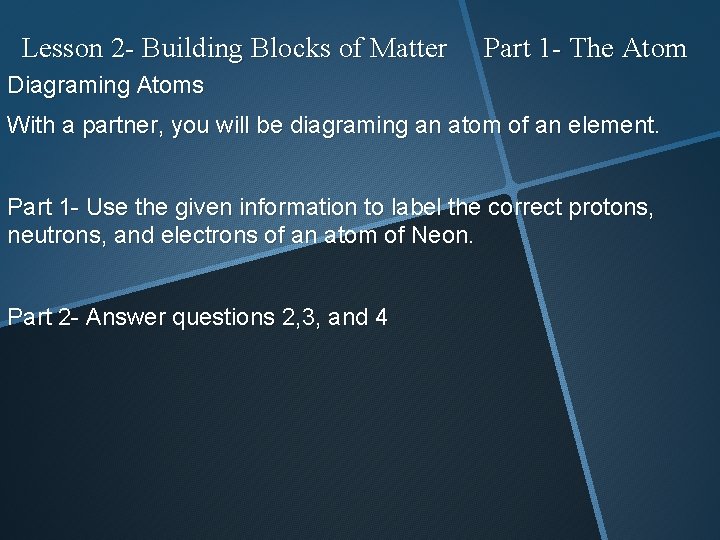 Lesson 2- Building Blocks of Matter Part 1- The Atom

Diagraming Atoms

With a partner, you will be diagraming an atom of an element.

Part 1- Use the given information to label the correct protons, neutrons, and electrons of an atom of Neon.

Part 2- Answer questions 2,3, and 4